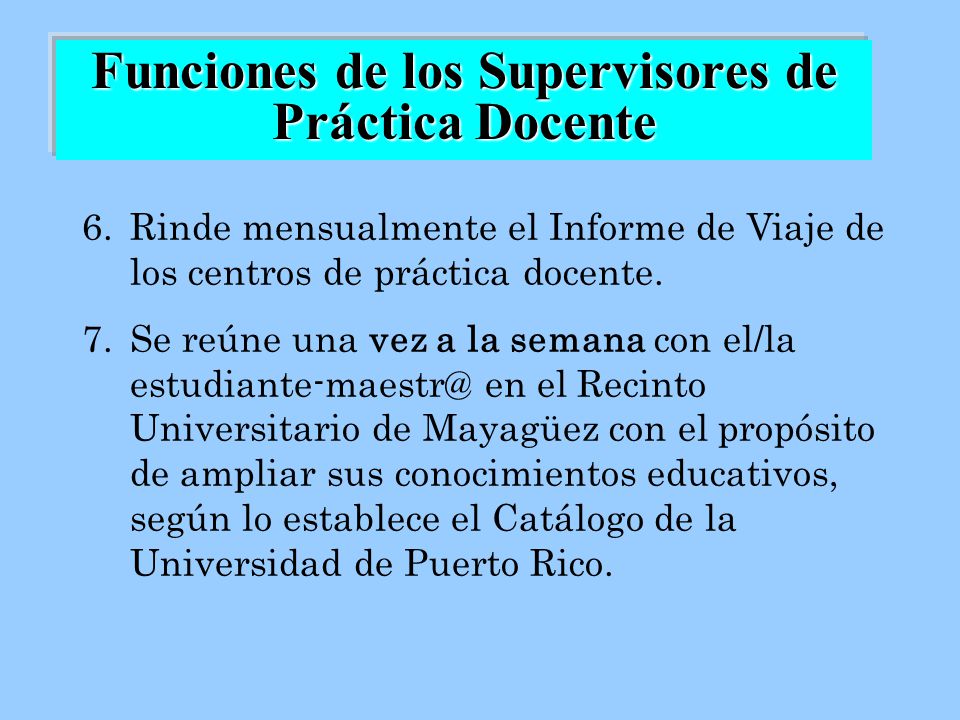 Funciones de los Supervisores de Práctica Docente

6. Rinde mensualmente el Informe de Viaje de los centros de práctica docente.

7. Se reúne una vez a la semana con el/la estudiante-maestr@ en el Recinto Universitario de Mayagüez con el propósito de ampliar sus conocimientos educativos, según lo establece el Catálogo de la Universidad de Puerto Rico.